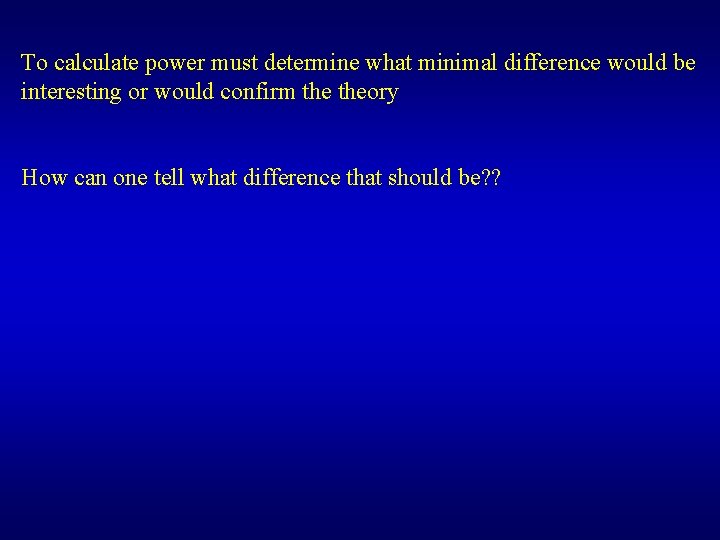 To calculate power must determine what minimal difference would be interesting or would confirm the theory

How can one tell what difference that should be??